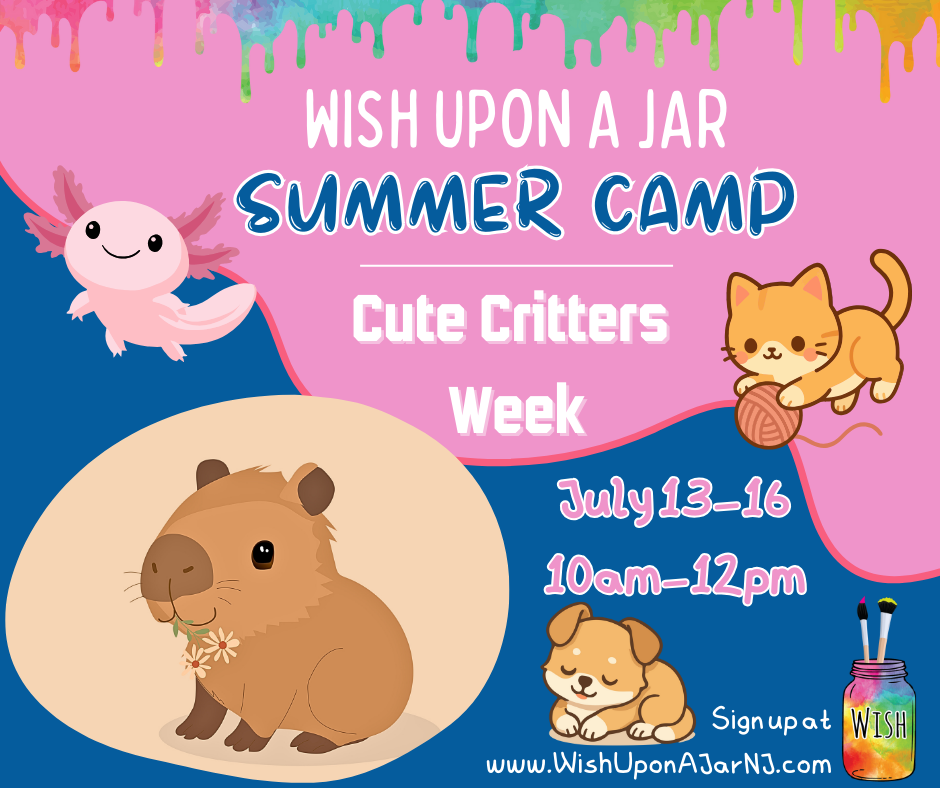 WISH UPON A JAR
SUMMER CAMP

Cute Critters Week

July 13-16
10am-12pm

Sign up at
www.WishUponAJarNJ.com

WISH